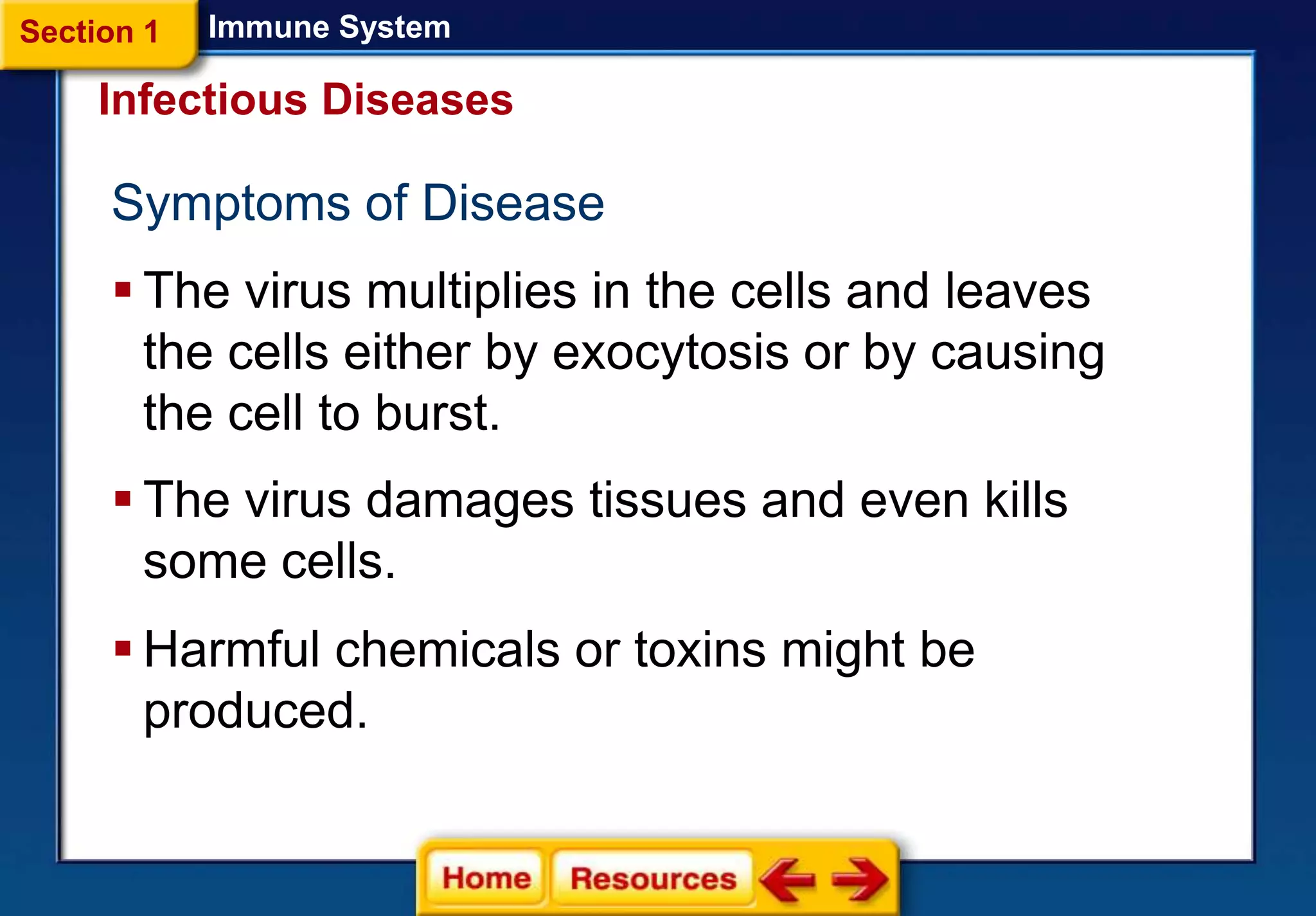 Section 1 Immune System

Infectious Diseases

Symptoms of Disease

▪ The virus multiplies in the cells and leaves the cells either by exocytosis or by causing the cell to burst.

▪ The virus damages tissues and even kills some cells.

▪ Harmful chemicals or toxins might be produced.

Home Resources